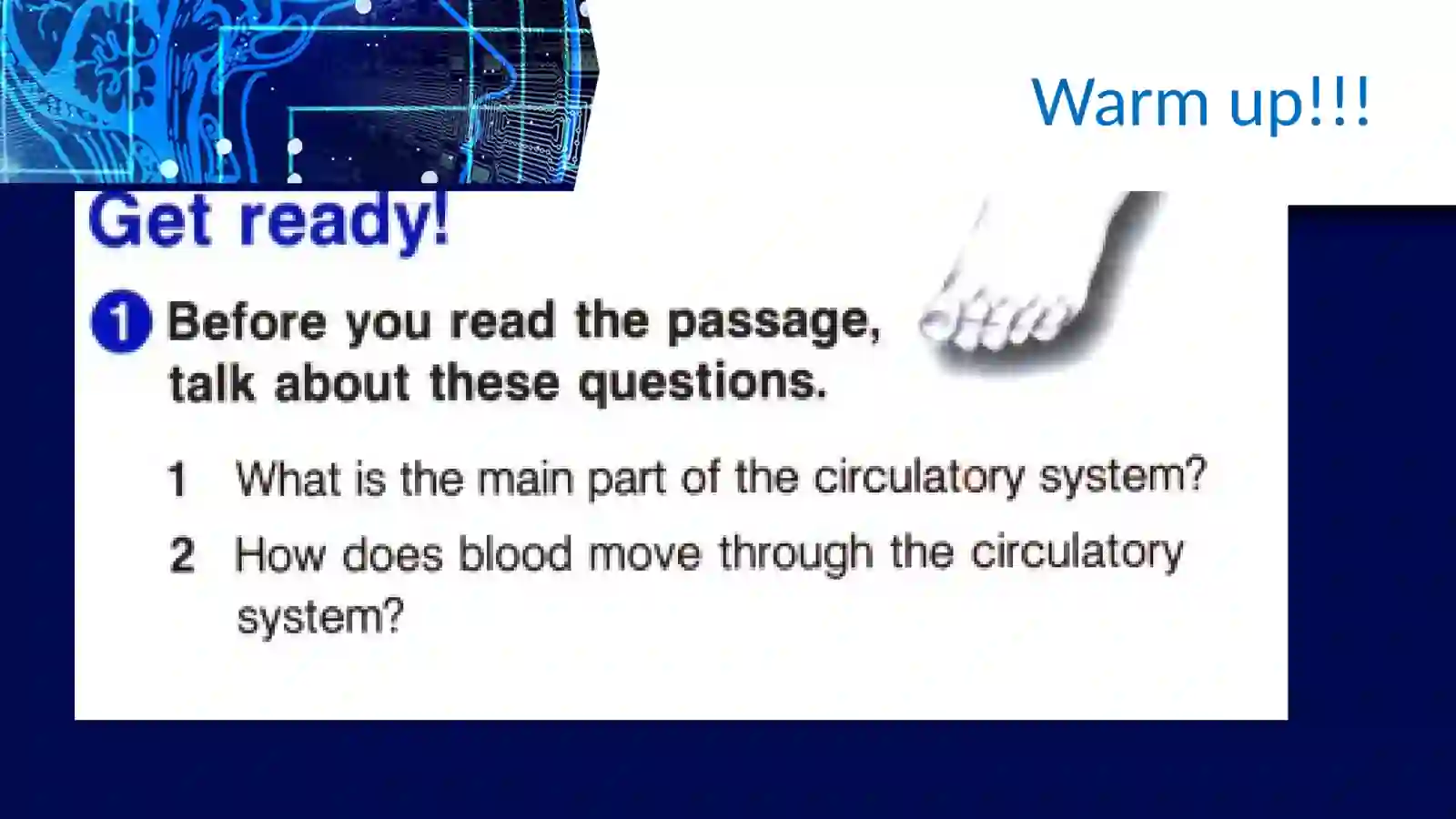 Warm up!!!

Get ready!

1 Before you read the passage, talk about these questions.

1 What is the main part of the circulatory system?

2 How does blood move through the circulatory system?